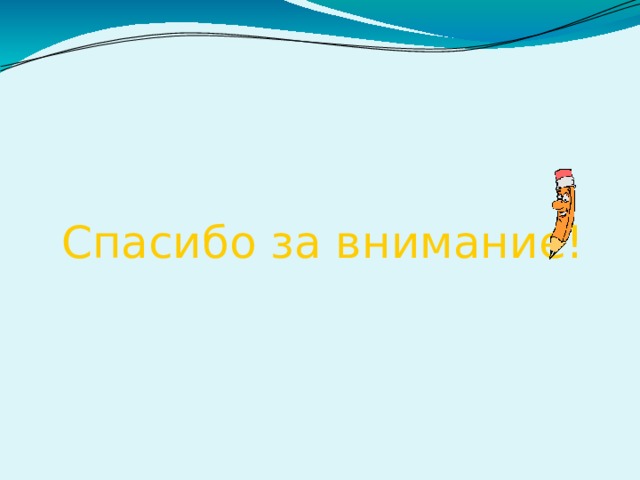 Спасибо за внимание!